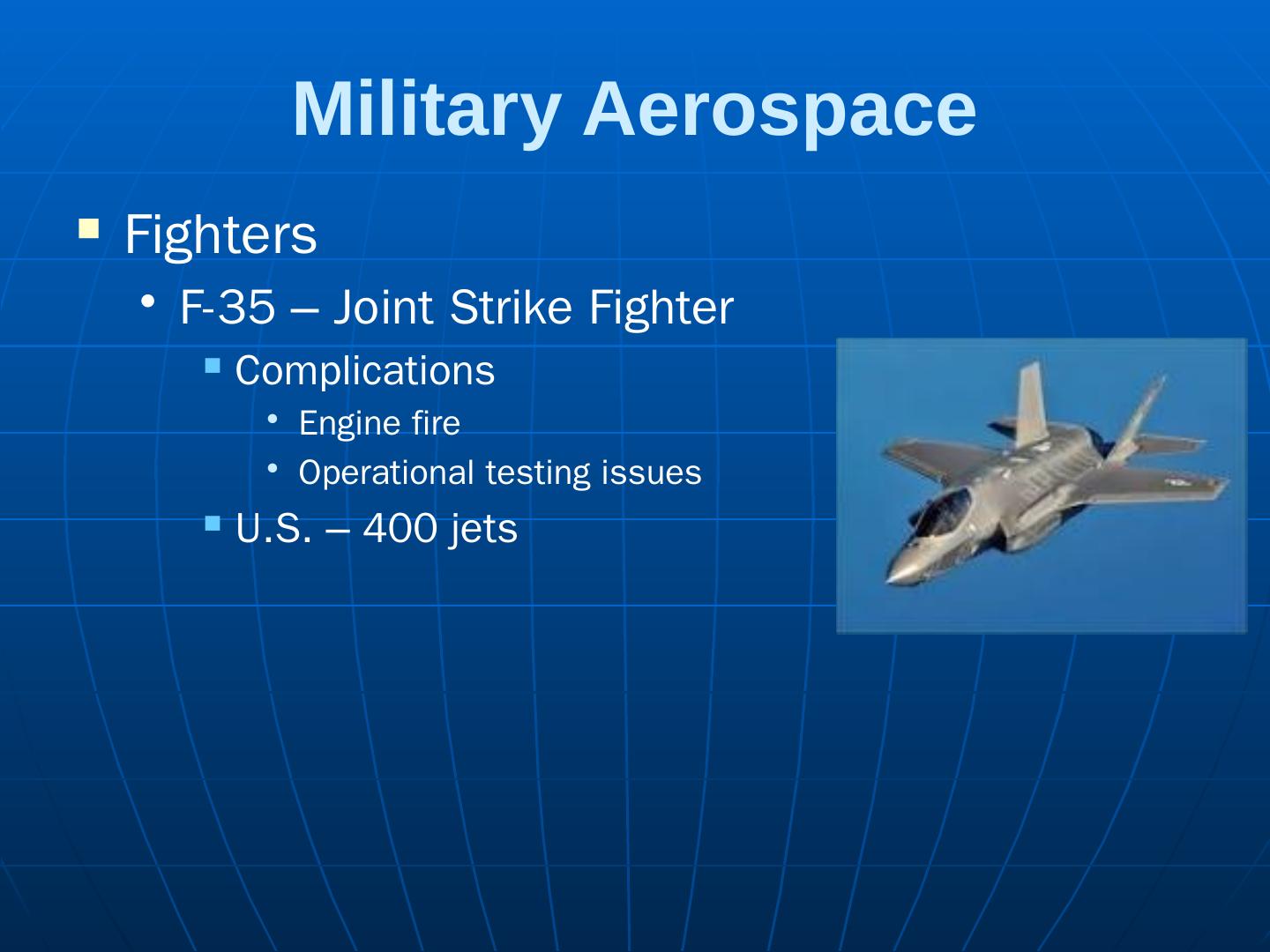 Military Aerospace

- Fighters
  - F-35 – Joint Strike Fighter
    - Complications
      - Engine fire
      - Operational testing issues
    - U.S. – 400 jets